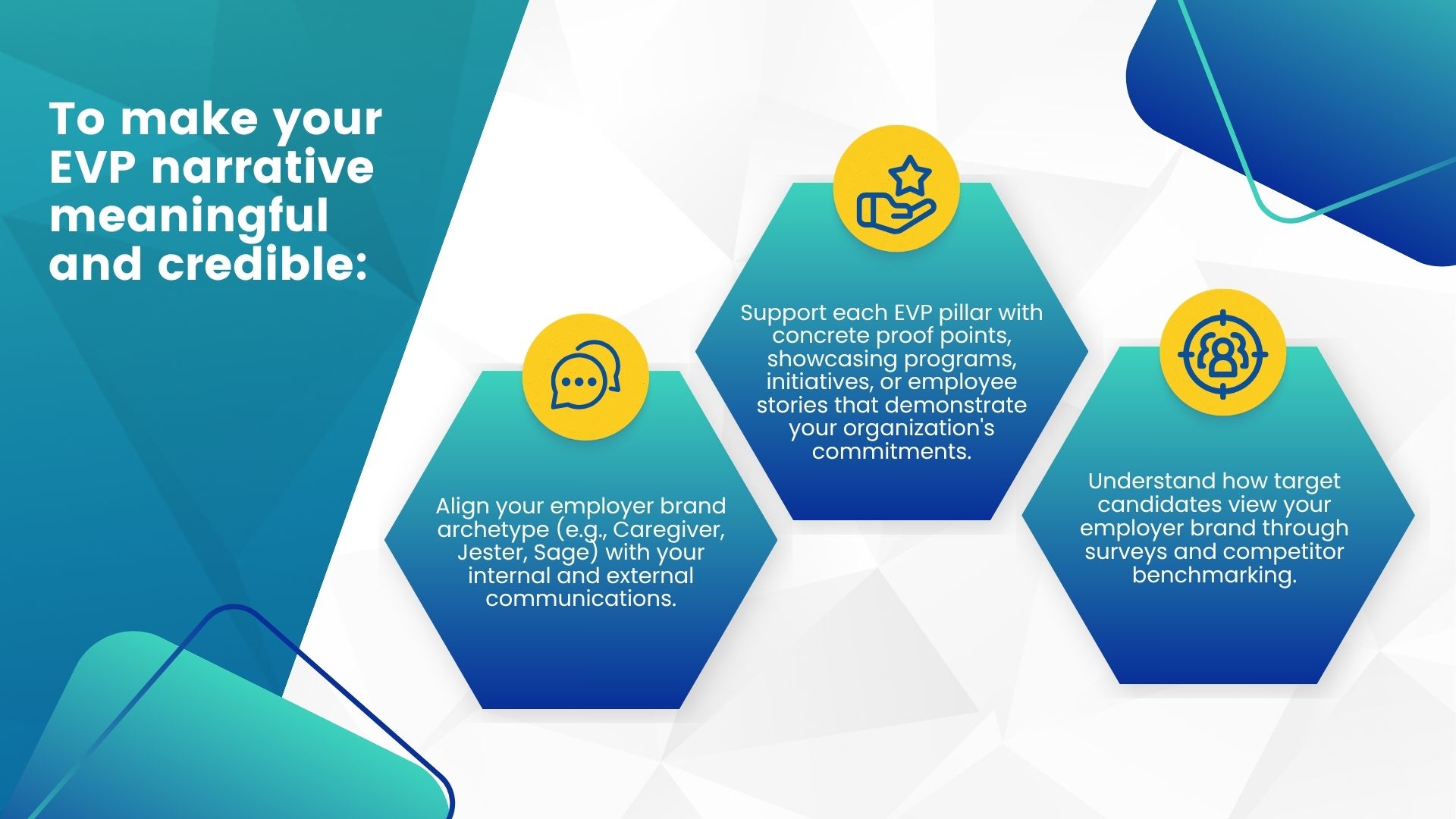 To make your EVP narrative meaningful and credible:

Align your employer brand archetype (e.g., Caregiver, Jester, Sage) with your internal and external communications.

Support each EVP pillar with concrete proof points, showcasing programs, initiatives, or employee stories that demonstrate your organization's commitments.

Understand how target candidates view your employer brand through surveys and competitor benchmarking.